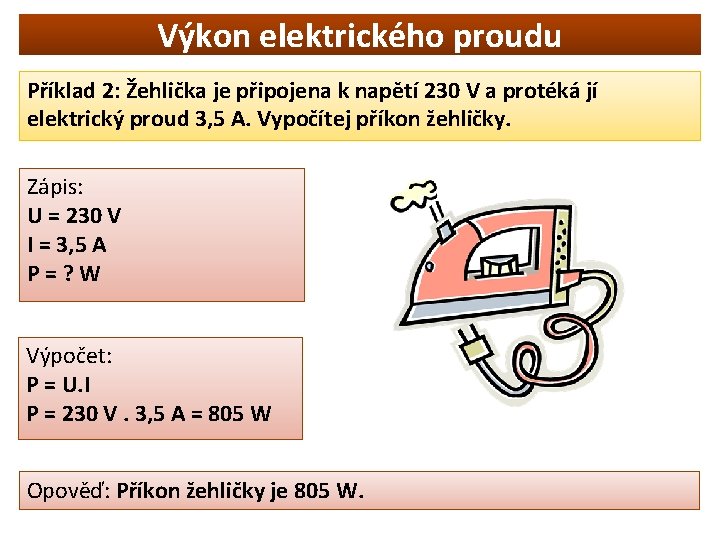 Výkon elektrického proudu

Příklad 2: Žehlička je připojena k napětí 230 V a protéká jí elektrický proud 3,5 A. Vypočítej příkon žehličky.

Zápis:
U = 230 V
I = 3,5 A
P = ? W

Výpočet:
P = U.I
P = 230 V . 3,5 A = 805 W

Opověď: Příkon žehličky je 805 W.